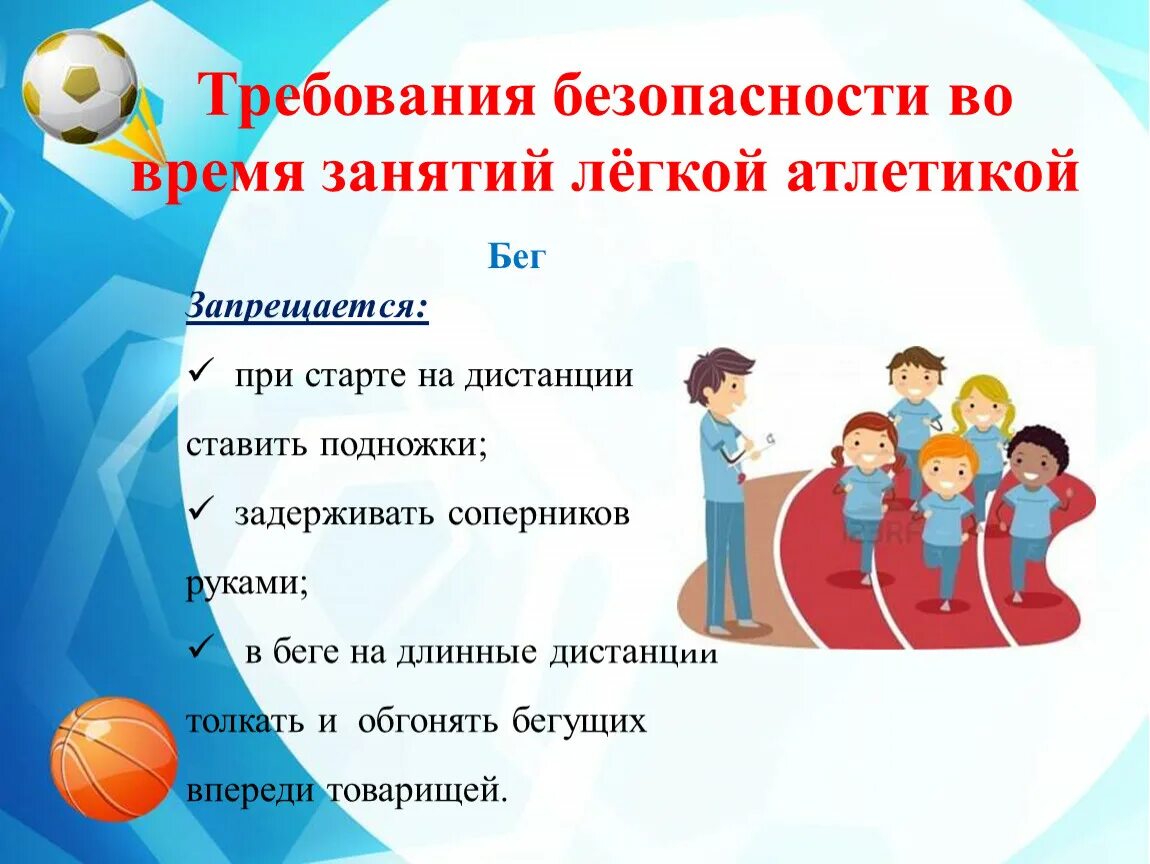 Требования безопасности во время занятий лёгкой атлетикой

Бег

Запрещается:

✓ при старте на дистанции ставить подножки;

✓ задерживать соперников руками;

✓ в беге на длинные дистанции толкать и обгонять бегущих впереди товарищей.